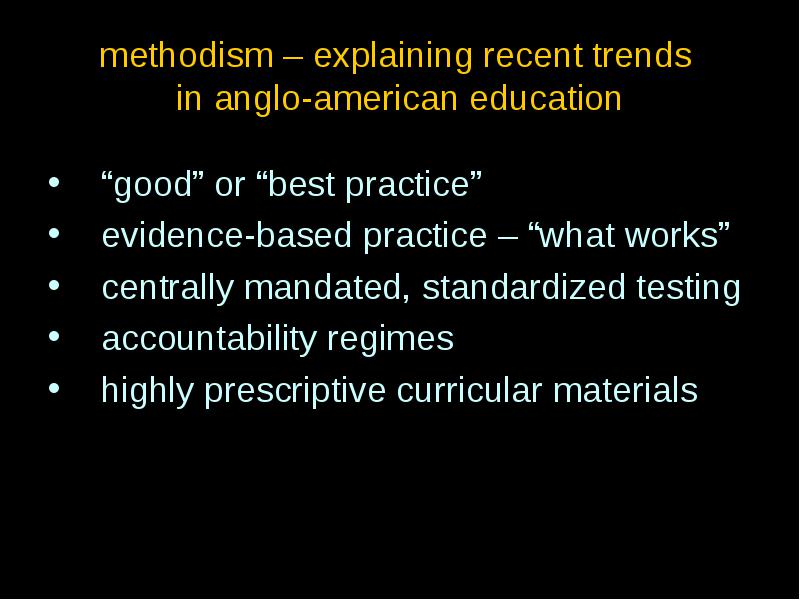 methodism – explaining recent trends in anglo-american education

• “good” or “best practice”
• evidence-based practice – “what works”
• centrally mandated, standardized testing
• accountability regimes
• highly prescriptive curricular materials